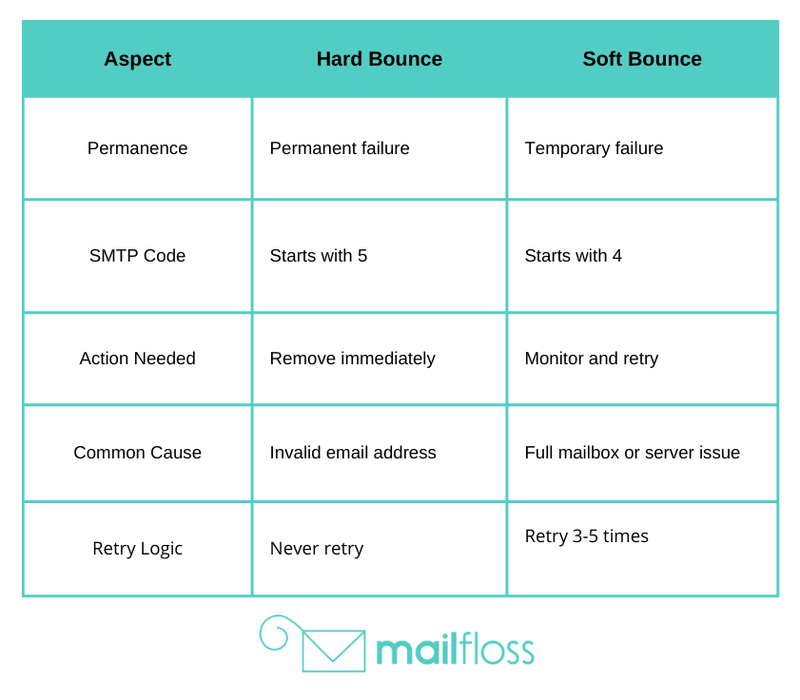 | Aspect | Hard Bounce | Soft Bounce |
|---|---|---|
| Permanence | Permanent failure | Temporary failure |
| SMTP Code | Starts with 5 | Starts with 4 |
| Action Needed | Remove immediately | Monitor and retry |
| Common Cause | Invalid email address | Full mailbox or server issue |
| Retry Logic | Never retry | Retry 3-5 times |

mailfloss